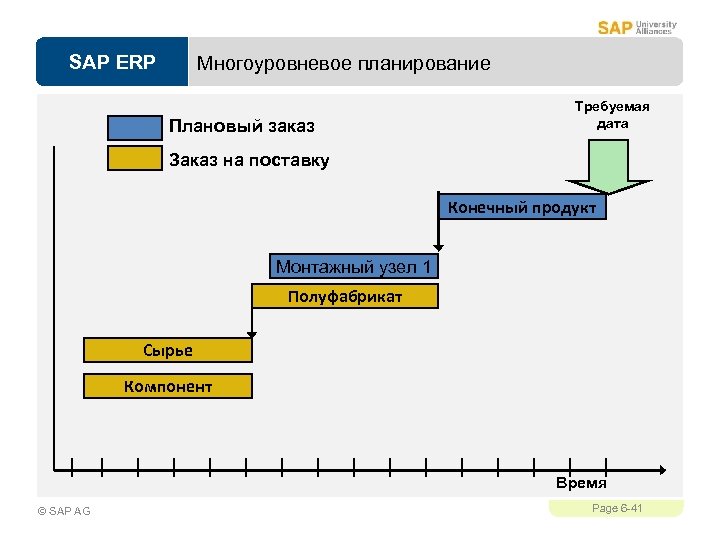 SAP University Alliances

SAP ERP

Многоуровневое планирование

Плановый заказ

Заказ на поставку

Требуемая дата

Конечный продукт

Монтажный узел 1

Полуфабрикат

Сырье

Компонент

Время

© SAP AG

Page 6-41